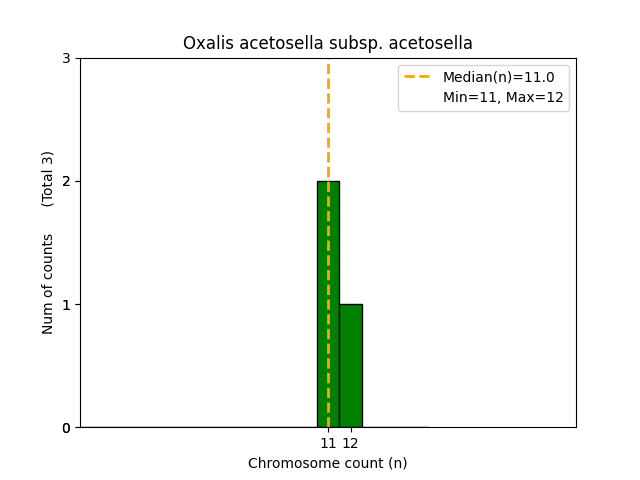 Oxalis acetosella subsp. acetosella

Median(n)=11.0
Min=11, Max=12

Num of counts (Total 3)

3
2
1
0

11 12
Chromosome count (n)